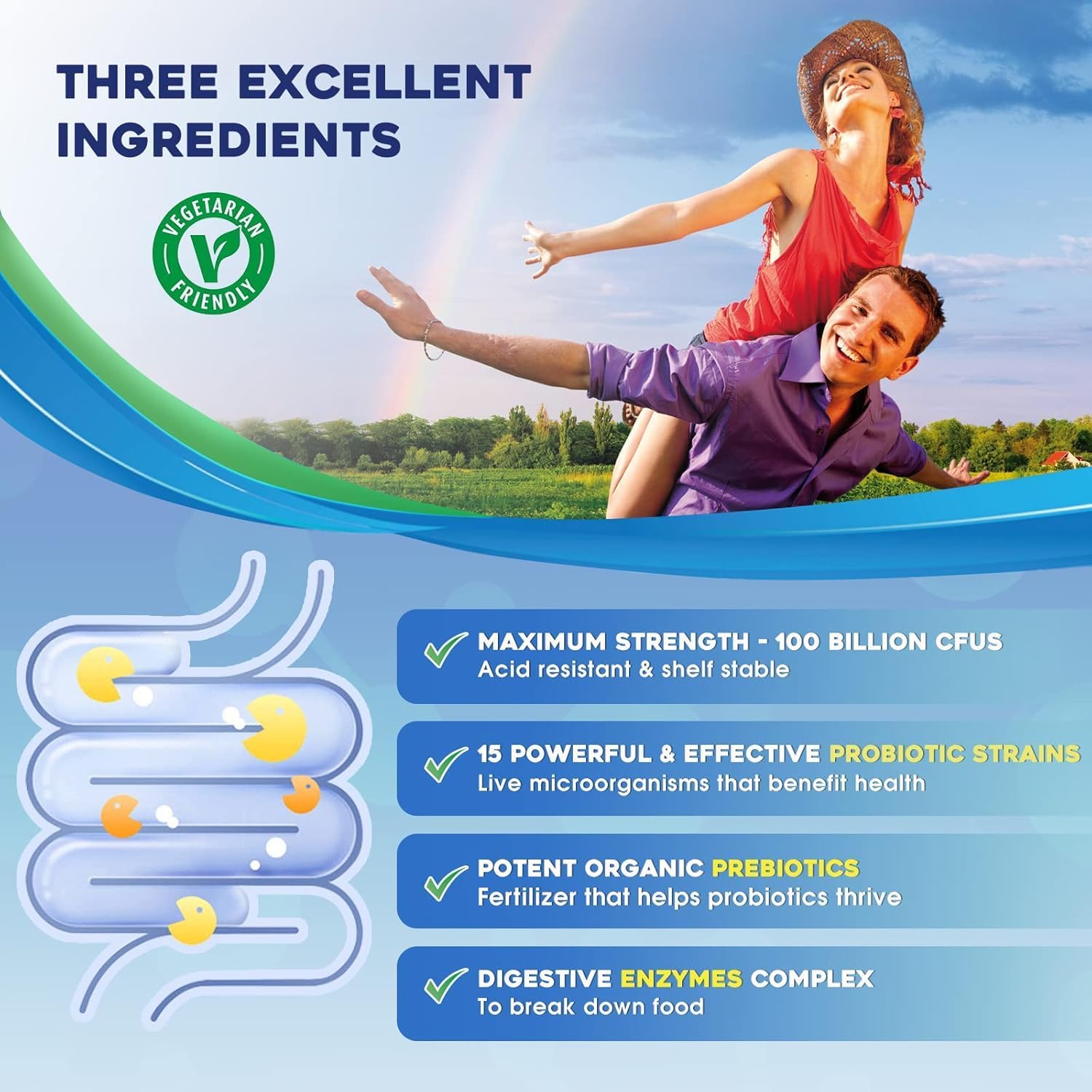 THREE EXCELLENT INGREDIENTS

VEGETARIAN FRIENDLY

MAXIMUM STRENGTH - 100 BILLION CFUS
Acid resistant & shelf stable

15 POWERFUL & EFFECTIVE PROBIOTIC STRAINS
Live microorganisms that benefit health

POTENT ORGANIC PREBIOTICS
Fertilizer that helps probiotics thrive

DIGESTIVE ENZYMES COMPLEX
To break down food